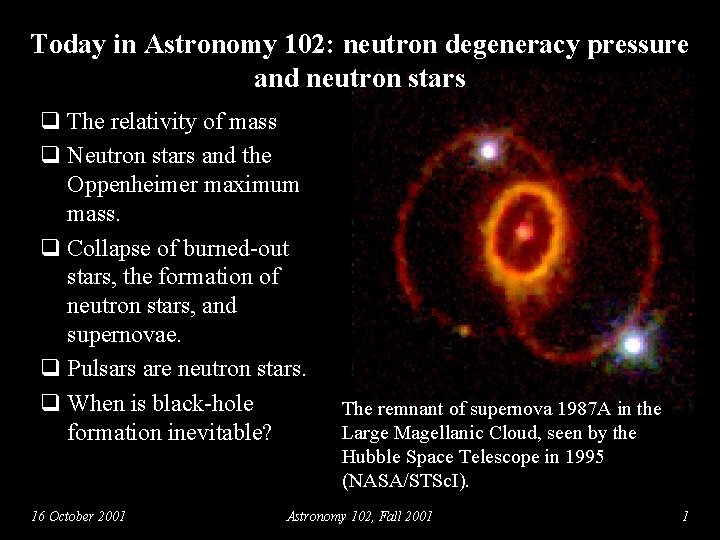 Today in Astronomy 102: neutron degeneracy pressure and neutron stars

❑ The relativity of mass
❑ Neutron stars and the Oppenheimer maximum mass.
❑ Collapse of burned-out stars, the formation of neutron stars, and supernovae.
❑ Pulsars are neutron stars.
❑ When is black-hole formation inevitable?

The remnant of supernova 1987A in the Large Magellanic Cloud, seen by the Hubble Space Telescope in 1995 (NASA/STScI).

16 October 2001

Astronomy 102, Fall 2001

1